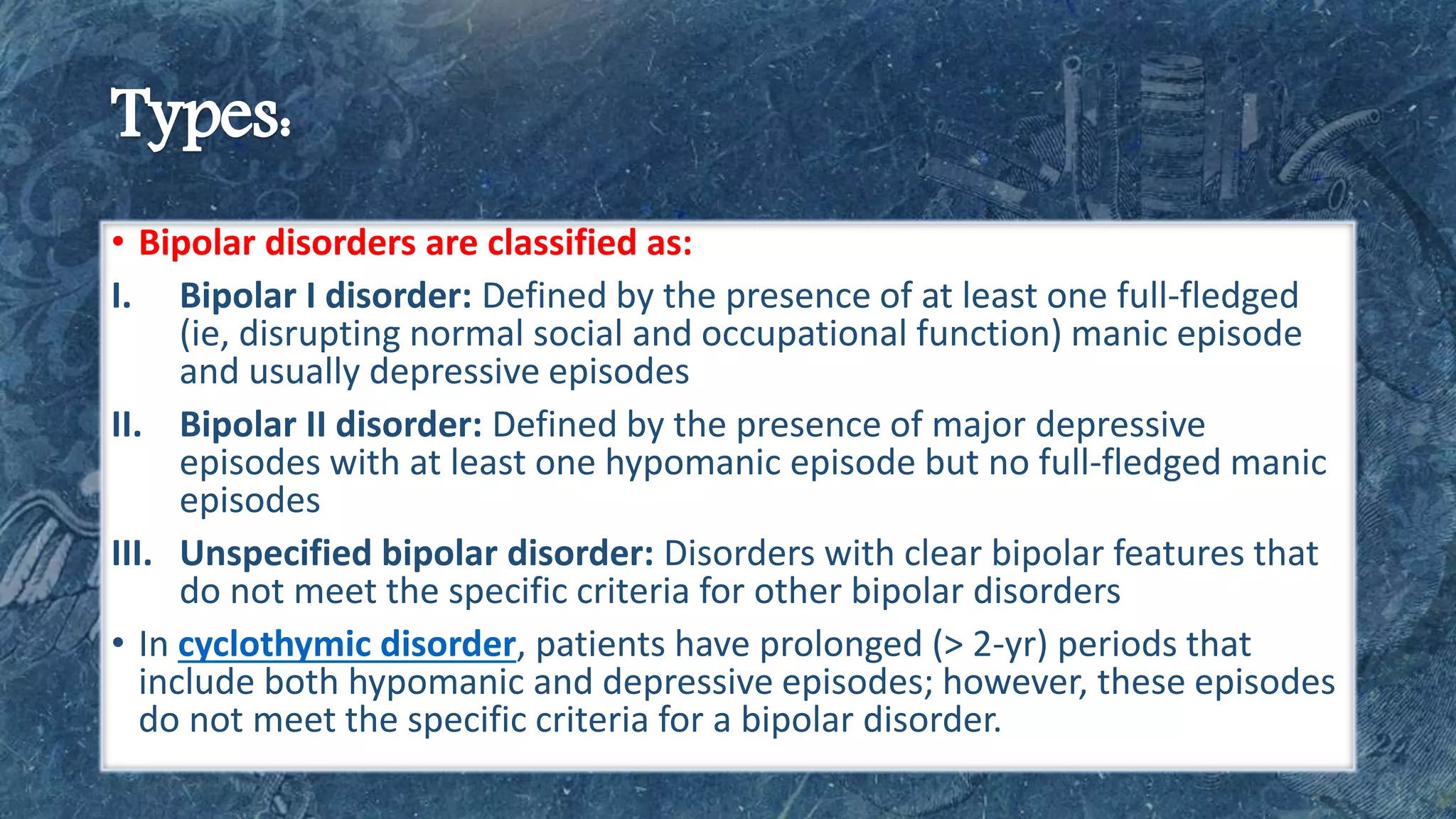 Types:

• Bipolar disorders are classified as:

I. Bipolar I disorder: Defined by the presence of at least one full-fledged (ie, disrupting normal social and occupational function) manic episode and usually depressive episodes

II. Bipolar II disorder: Defined by the presence of major depressive episodes with at least one hypomanic episode but no full-fledged manic episodes

III. Unspecified bipolar disorder: Disorders with clear bipolar features that do not meet the specific criteria for other bipolar disorders

• In cyclothymic disorder, patients have prolonged (> 2-yr) periods that include both hypomanic and depressive episodes; however, these episodes do not meet the specific criteria for a bipolar disorder.